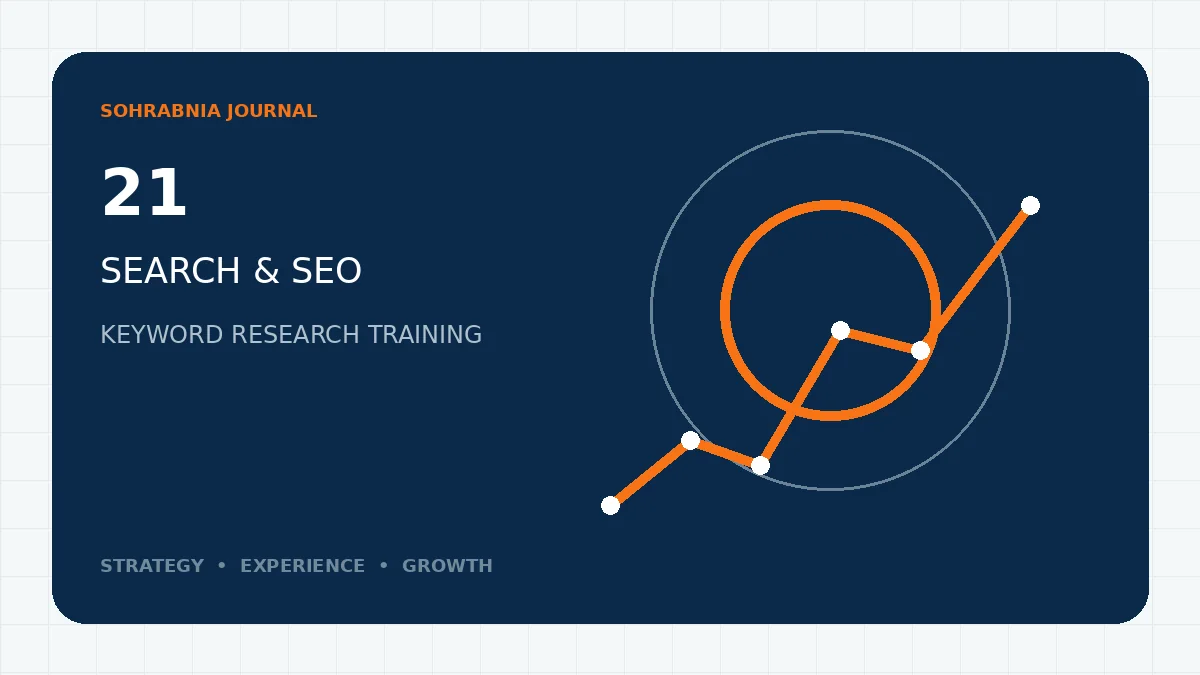 SOHRABNIA JOURNAL

21

SEARCH & SEO

KEYWORD RESEARCH TRAINING

STRATEGY • EXPERIENCE • GROWTH